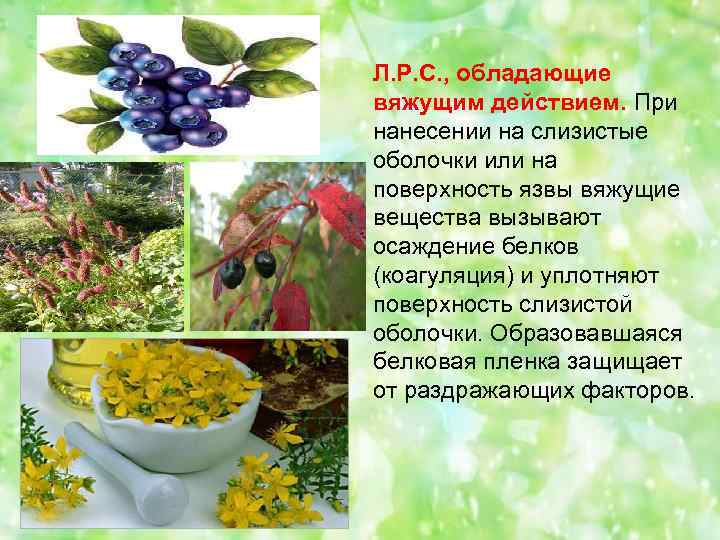 Л.Р.С., обладающие вяжущим действием. При нанесении на слизистые оболочки или на поверхность язвы вяжущие вещества вызывают осаждение белков (коагуляция) и уплотняют поверхность слизистой оболочки. Образовавшаяся белковая пленка защищает от раздражающих факторов.